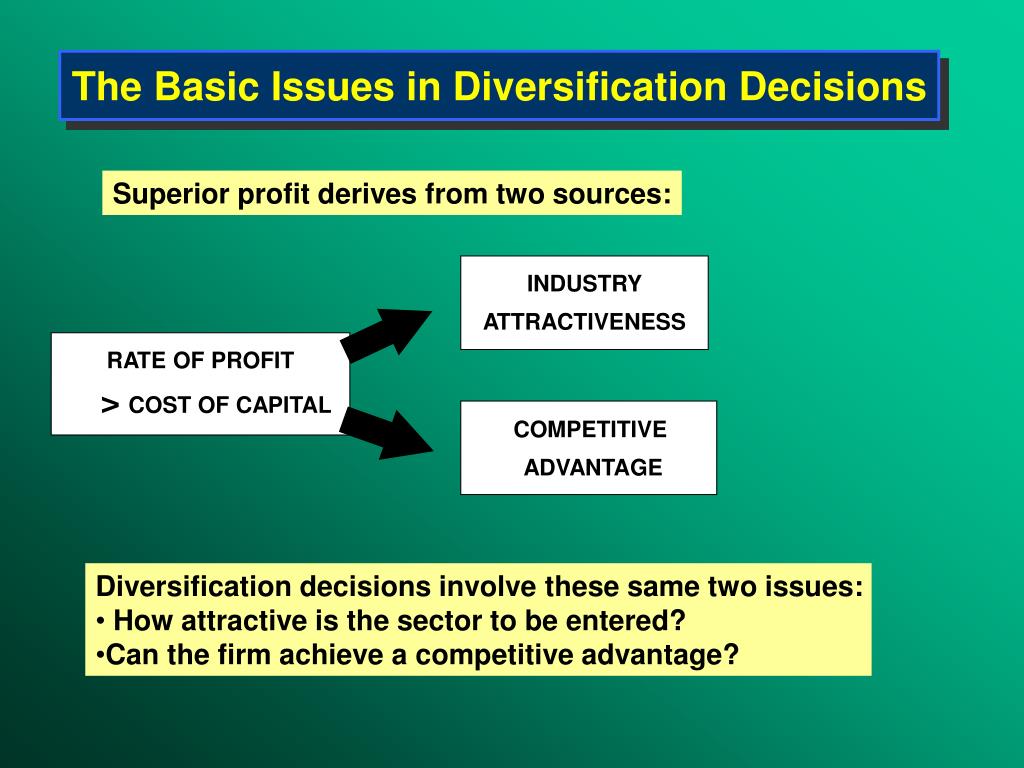 The Basic Issues in Diversification Decisions

Superior profit derives from two sources:

RATE OF PROFIT

> COST OF CAPITAL

INDUSTRY ATTRACTIVENESS

COMPETITIVE ADVANTAGE

Diversification decisions involve these same two issues:
• How attractive is the sector to be entered?
•Can the firm achieve a competitive advantage?